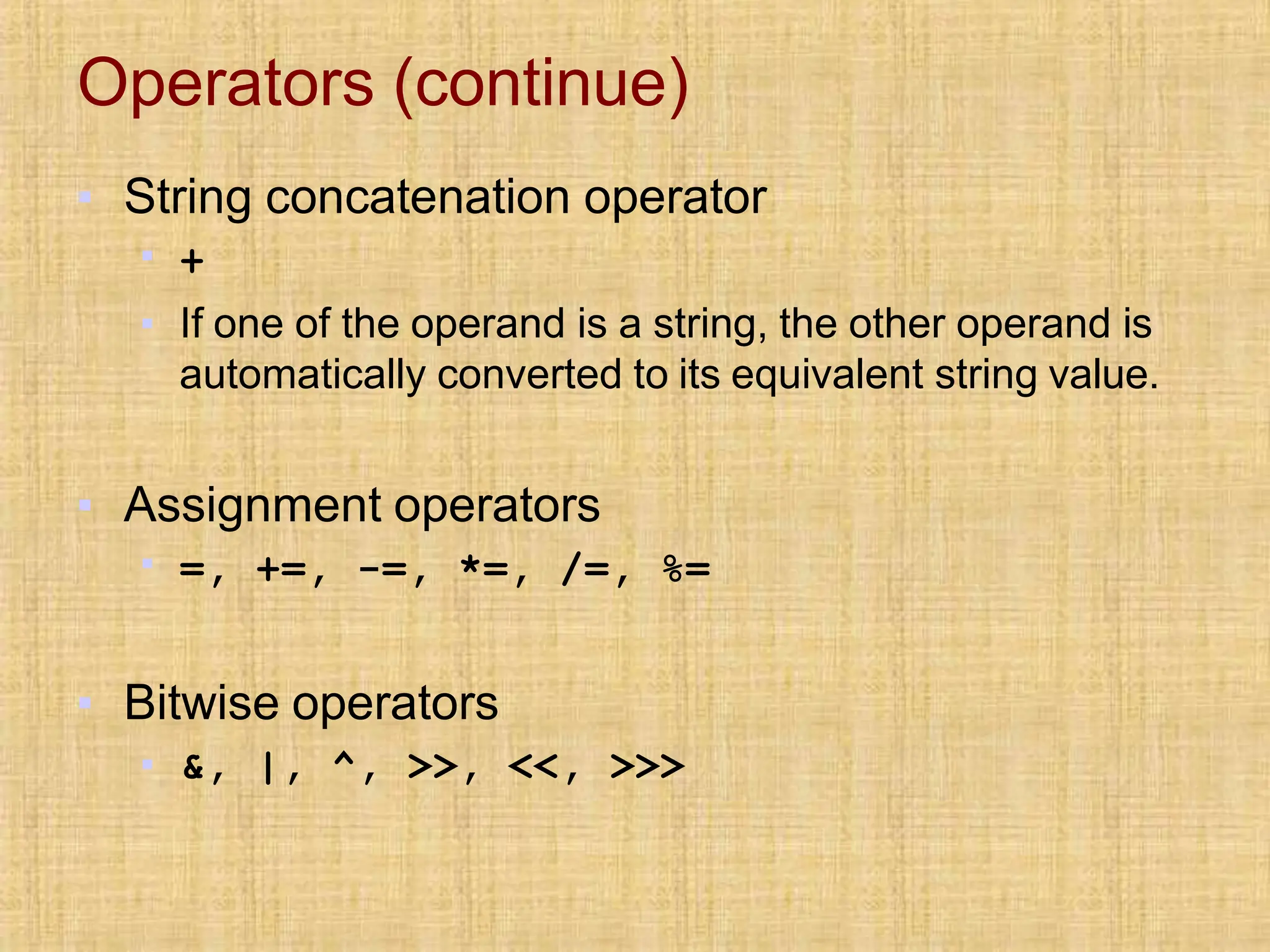 Operators (continue)

String concatenation operator

+

If one of the operand is a string, the other operand is automatically converted to its equivalent string value.

Assignment operators

=, +=, -=, *=, /=, %=

Bitwise operators

&, |, ^, >>, <<, >>>